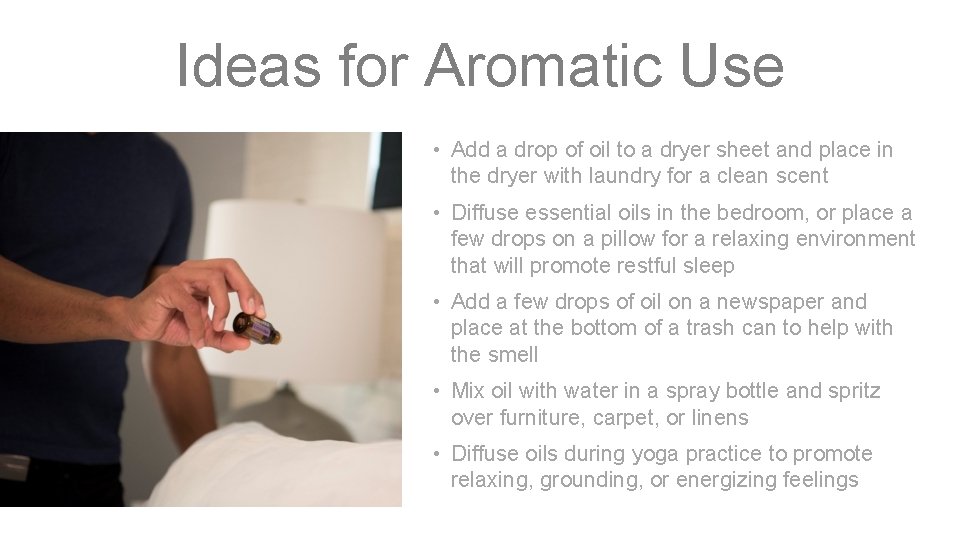 Ideas for Aromatic Use

• Add a drop of oil to a dryer sheet and place in the dryer with laundry for a clean scent

• Diffuse essential oils in the bedroom, or place a few drops on a pillow for a relaxing environment that will promote restful sleep

• Add a few drops of oil on a newspaper and place at the bottom of a trash can to help with the smell

• Mix oil with water in a spray bottle and spritz over furniture, carpet, or linens

• Diffuse oils during yoga practice to promote relaxing, grounding, or energizing feelings